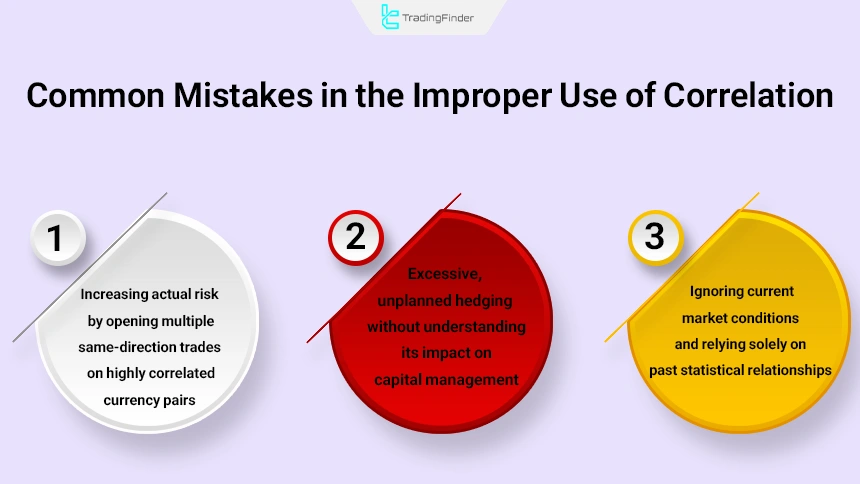 TradingFinder

Common Mistakes in the Improper Use of Correlation

1
Increasing actual risk by opening multiple same-direction trades on highly correlated currency pairs

2
Excessive, unplanned hedging without understanding its impact on capital management

3
Ignoring current market conditions and relying solely on past statistical relationships